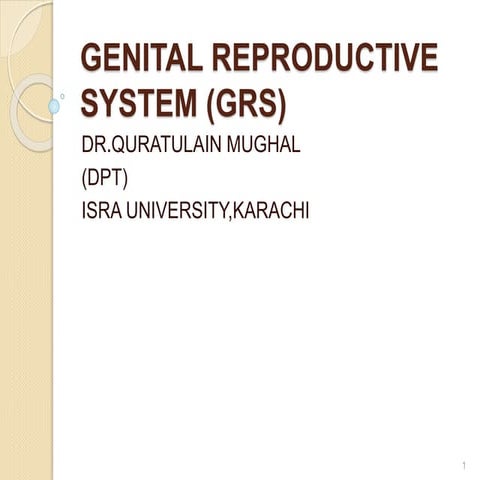 GENITAL REPRODUCTIVE SYSTEM (GRS)

DR.QURATULAIN MUGHAL
(DPT)
ISRA UNIVERSITY,KARACHI

1